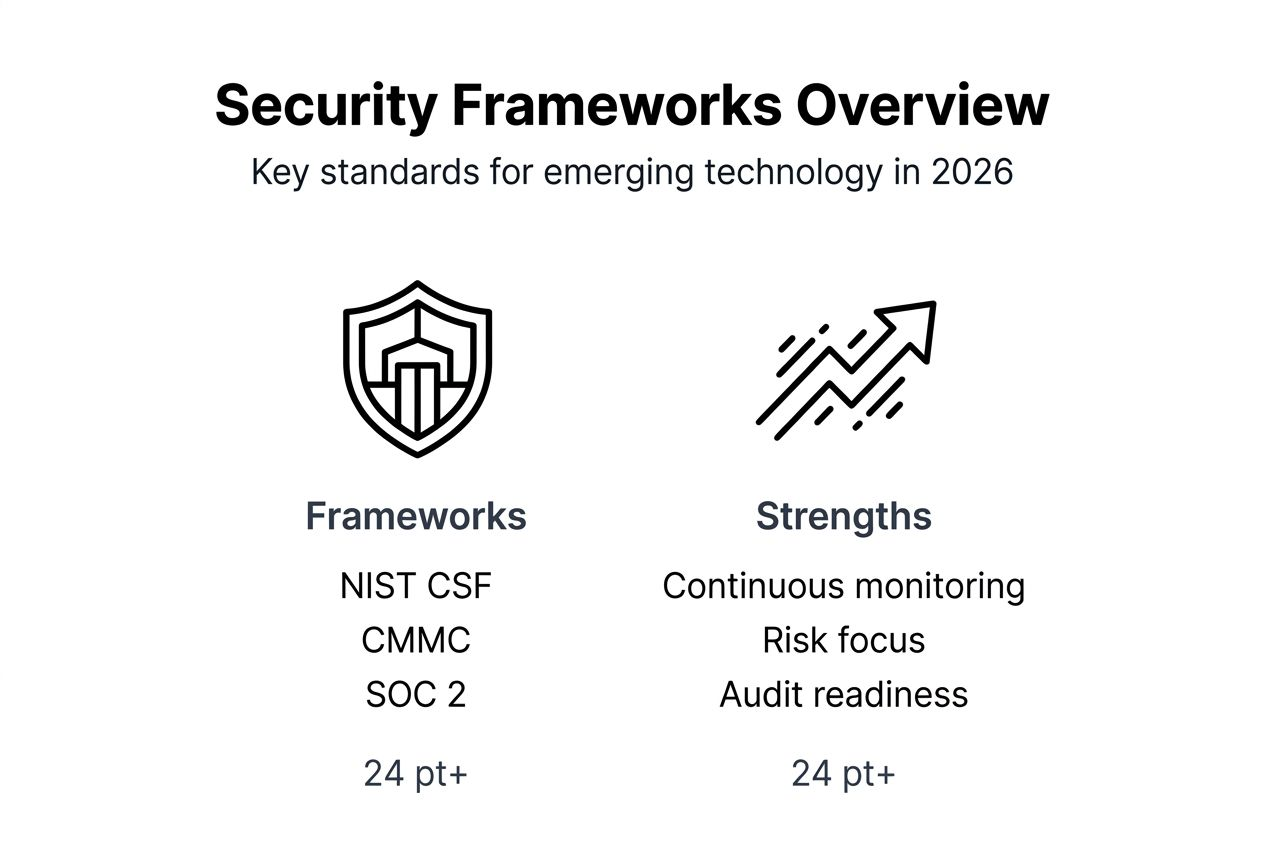 Security Frameworks Overview

Key standards for emerging technology in 2026

Frameworks

NIST CSF
CMMC
SOC 2

24 pt+

Strengths

Continuous monitoring
Risk focus
Audit readiness

24 pt+